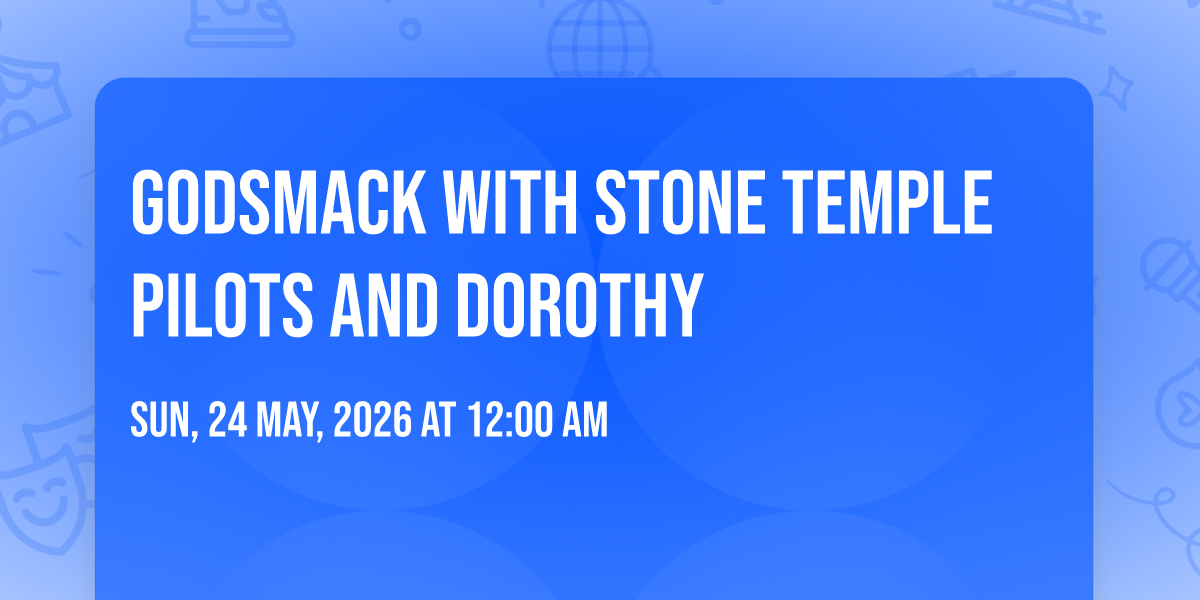 GODSMACK WITH STONE TEMPLE PILOTS AND DOROTHY

SUN, 24 MAY, 2026 AT 12:00 AM